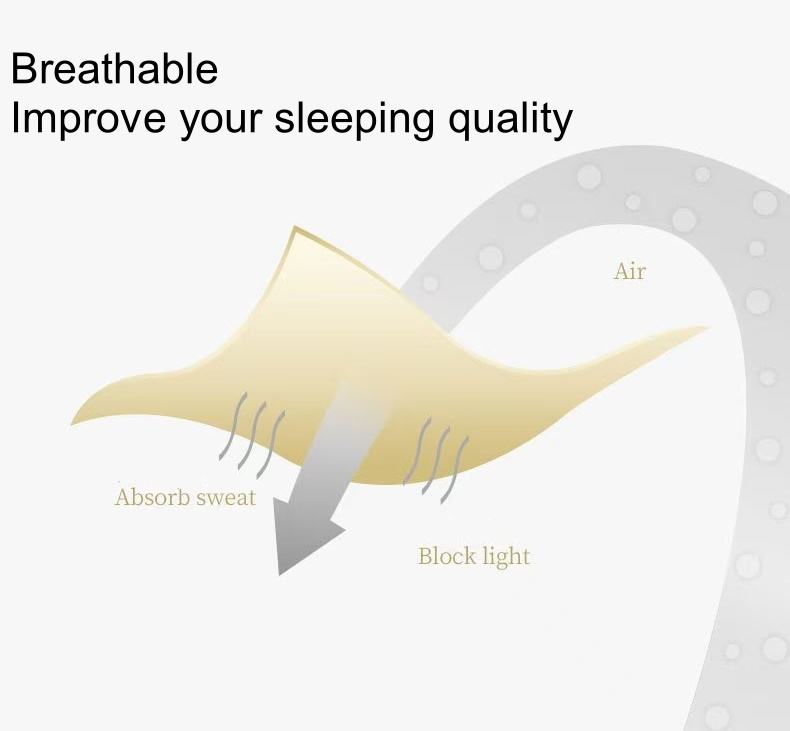 Breathable
Improve your sleeping quality

Air

Absorb sweat

Block light